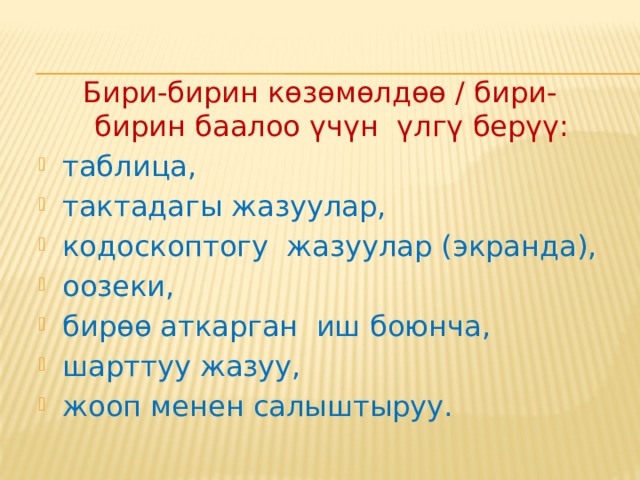 Бири-бирин көзөмөлдөө / бири-бирин баалоо үчүн үлгү берүү:

таблица,

тактадагы жазуулар,

кодоскоптогу жазуулар (экранда),

оозеки,

бирөө аткарган иш боюнча,

шарттуу жазуу,

жооп менен салыштыруу.